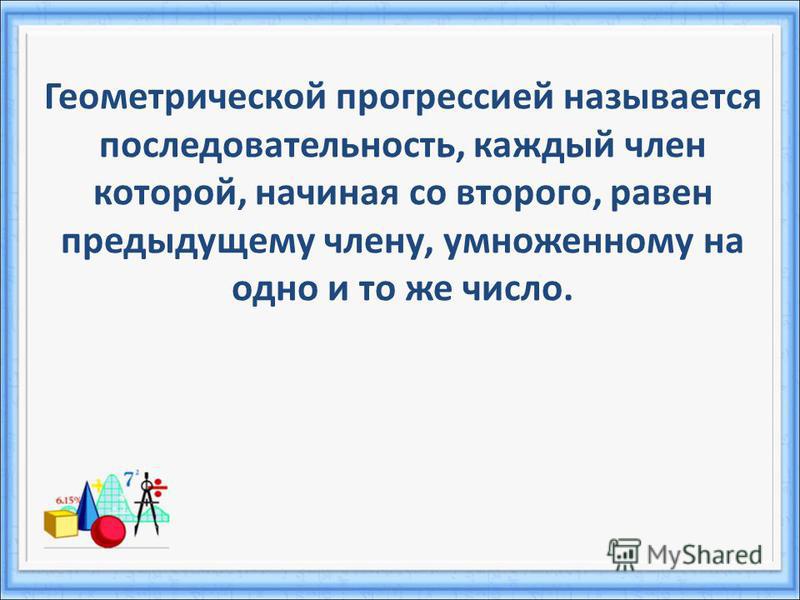 Геометрической прогрессией называется последовательность, каждый член которой, начиная со второго, равен предыдущему члену, умноженному на одно и то же число.

6.15%

$7^2$

MyShared